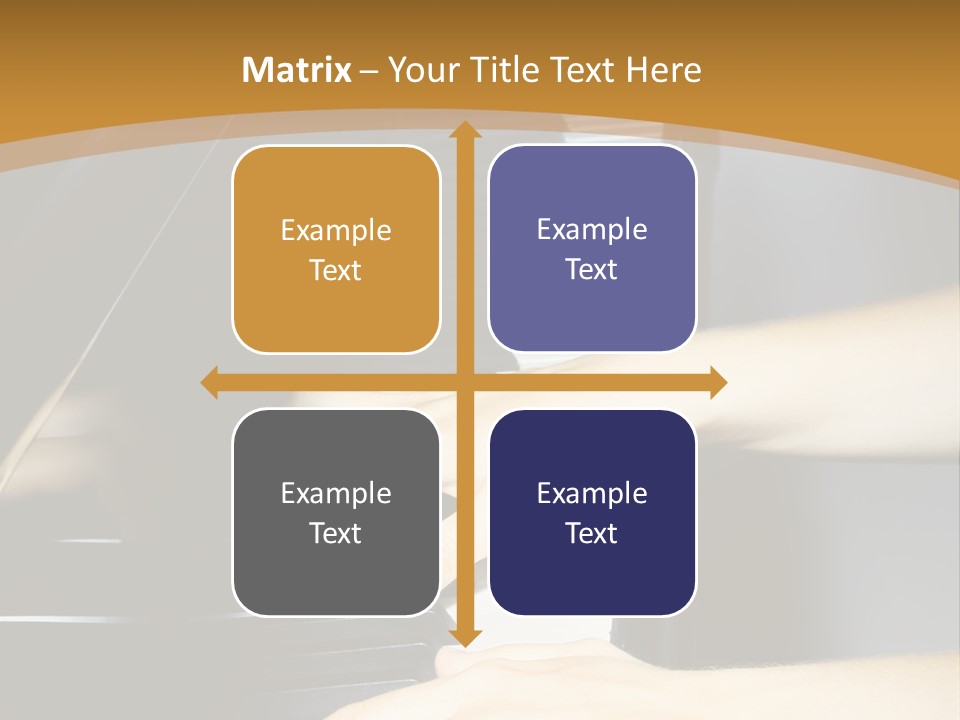 Matrix – Your Title Text Here

Example Text

Example Text

Example Text

Example Text